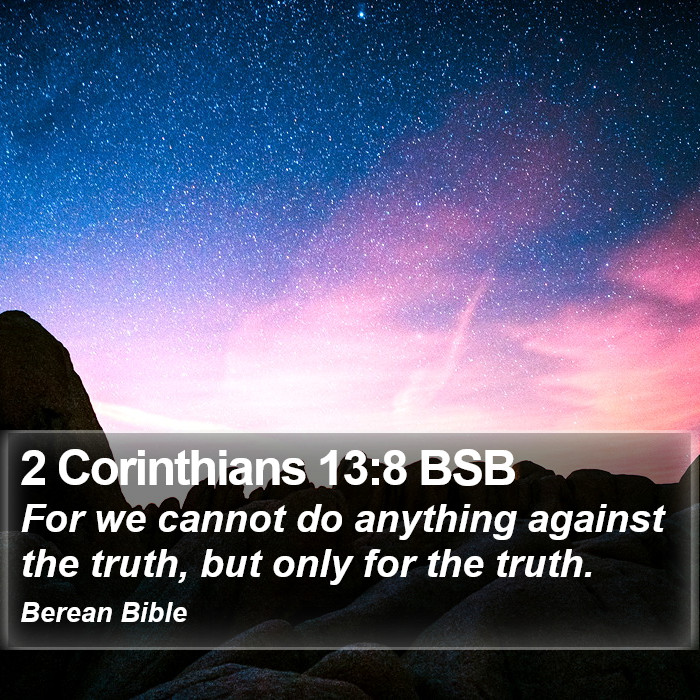 2 Corinthians 13:8 BSB

For we cannot do anything against the truth, but only for the truth.

Berean Bible